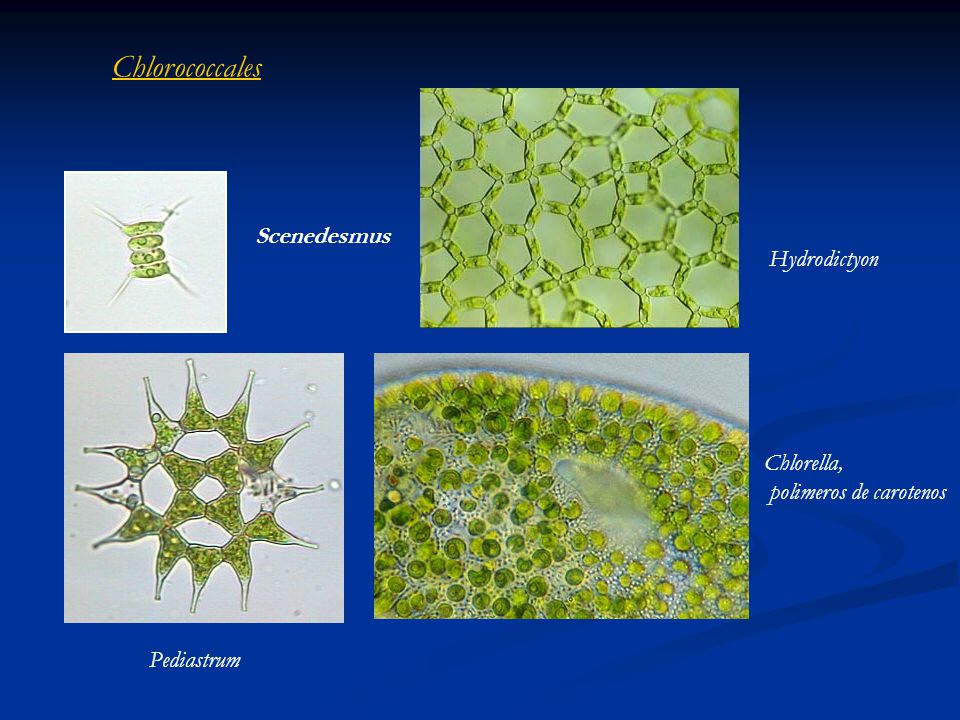 Chlorococcales

Scenedesmus

Hydrodictyon

Chlorella, polimeros de carotenos

Pediastrum